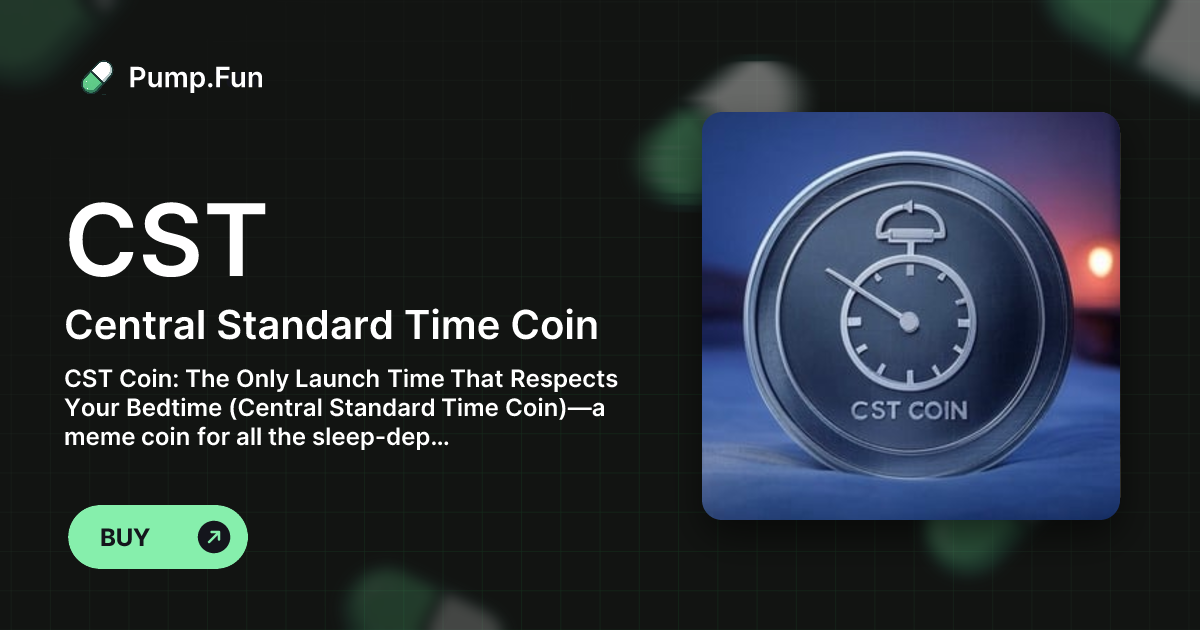 Pump.Fun

CST

Central Standard Time Coin

CST Coin: The Only Launch Time That Respects Your Bedtime (Central Standard Time Coin)—a meme coin for all the sleep-dep...

BUY

CST COIN